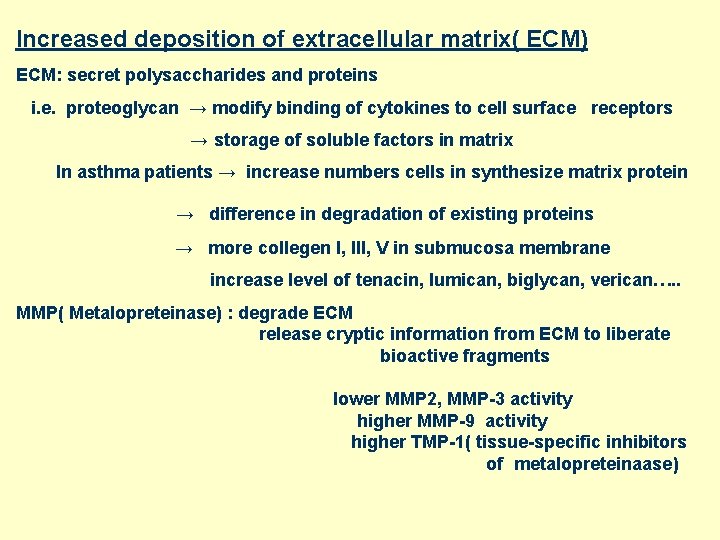 Increased deposition of extracellular matrix( ECM)

ECM: secret polysaccharides and proteins

i.e. proteoglycan → modify binding of cytokines to cell surface receptors

→ storage of soluble factors in matrix

In asthma patients → increase numbers cells in synthesize matrix protein

→ difference in degradation of existing proteins

→ more collegen I, III, V in submucosa membrane

increase level of tenacin, lumican, biglycan, verican…..

MMP( Metalopreteinase) : degrade ECM

release cryptic information from ECM to liberate bioactive fragments

lower MMP2, MMP-3 activity

higher MMP-9 activity

higher TMP-1( tissue-specific inhibitors of metalopreteinaase)